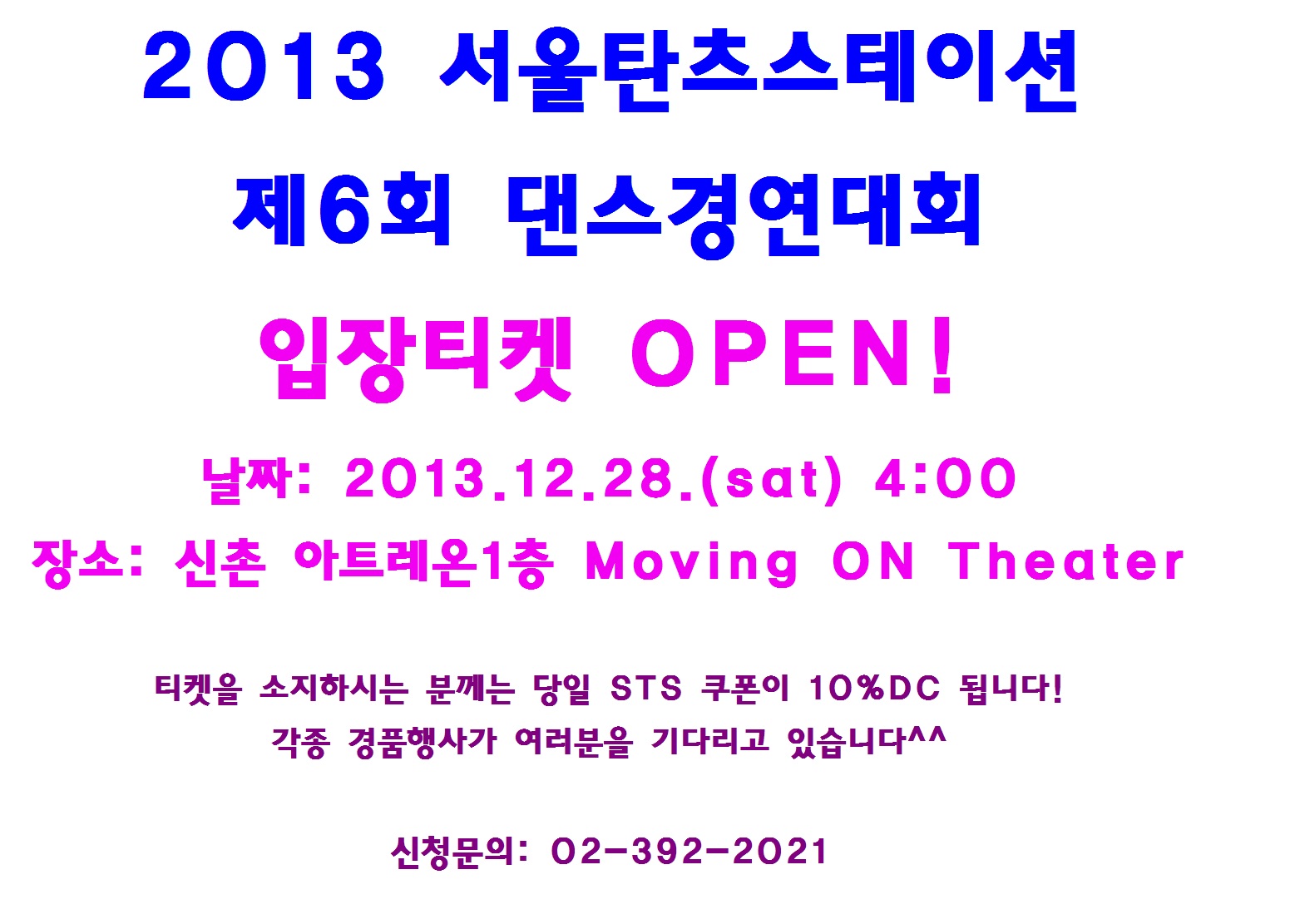 2013 서울탄츠스테이션

제6회 댄스경연대회

입장티켓 OPEN!

날짜: 2013.12.28.(sat) 4:00

장소: 신촌 아트레온1층 Moving ON Theater

티켓을 소지하시는 분께는 당일 STS 쿠폰이 10%DC 됩니다!

각종 경품행사가 여러분을 기다리고 있습니다^^

신청문의: 02-392-2021